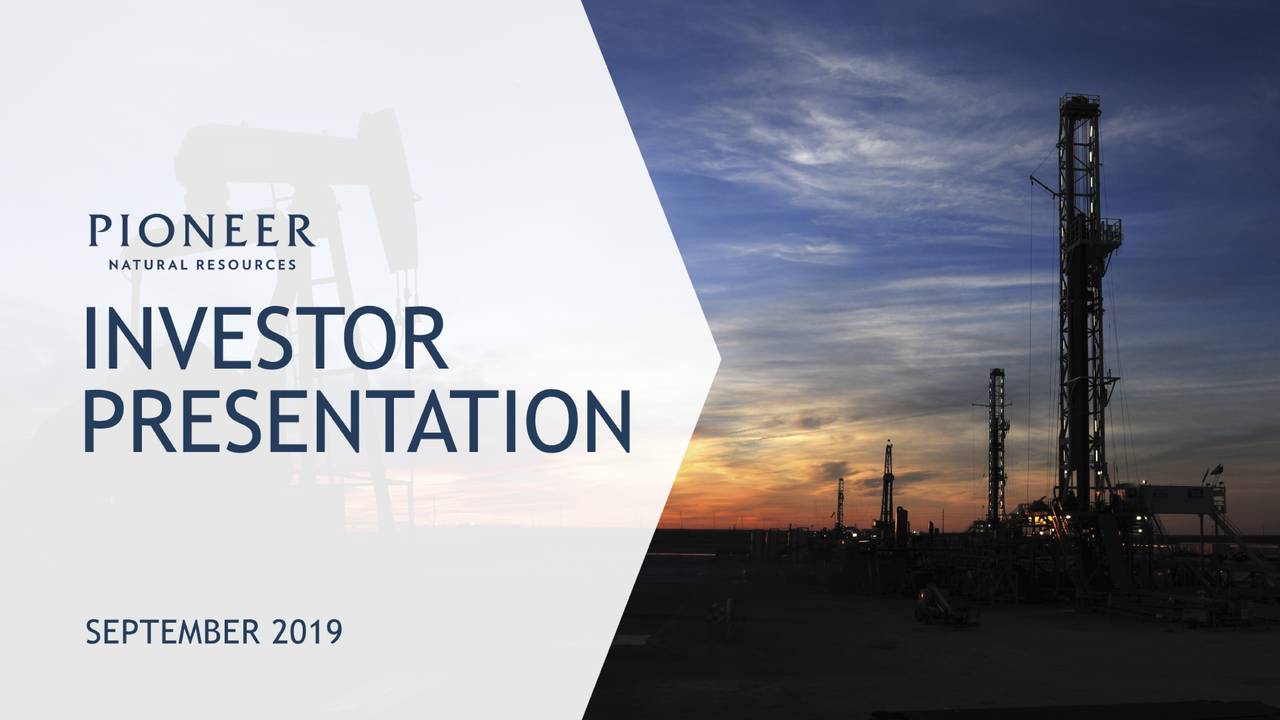 PIONEER
NATURAL RESOURCES

INVESTOR PRESENTATION

SEPTEMBER 2019